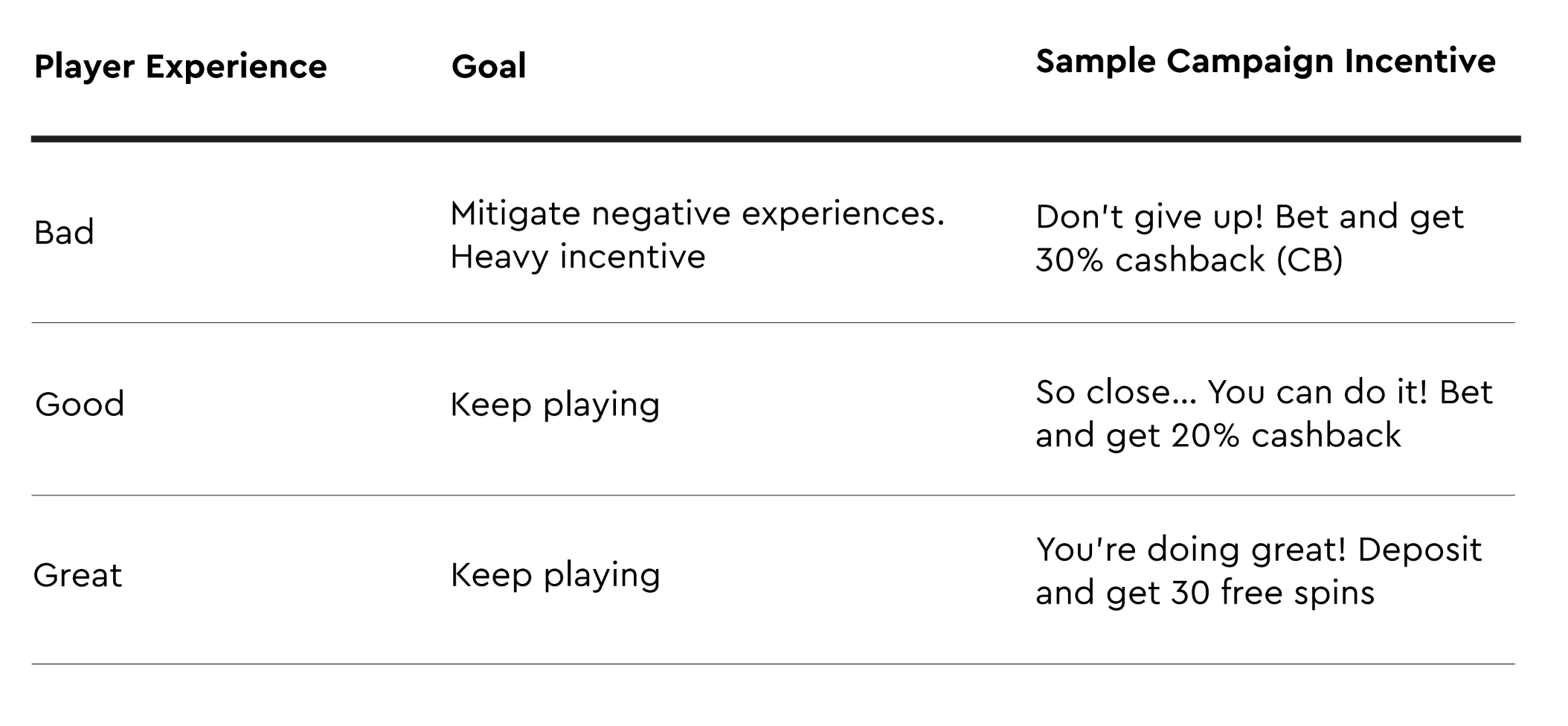 | Player Experience | Goal | Sample Campaign Incentive |
|---|---|---|
| Bad | Mitigate negative experiences. Heavy incentive | Don't give up! Bet and get 30% cashback (CB) |
| Good | Keep playing | So close... You can do it! Bet and get 20% cashback |
| Great | Keep playing | You're doing great! Deposit and get 30 free spins |